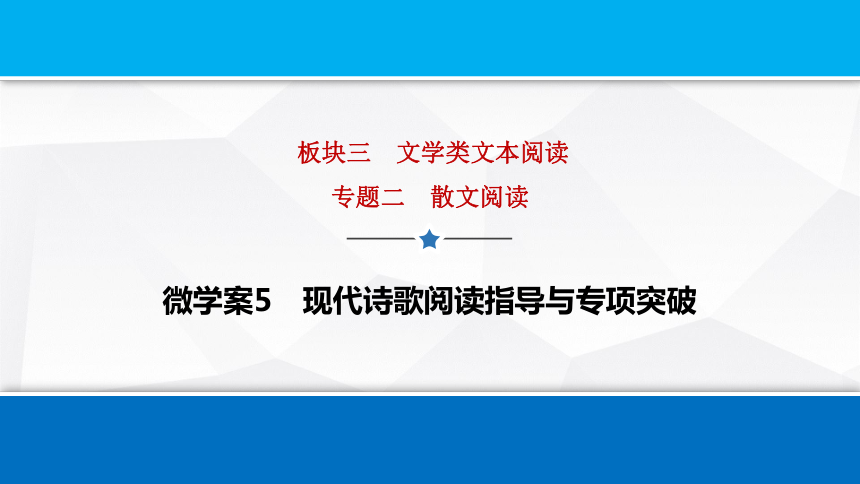 板块三　文学类文本阅读

专题二　散文阅读

微学案5　现代诗歌阅读指导与专项突破